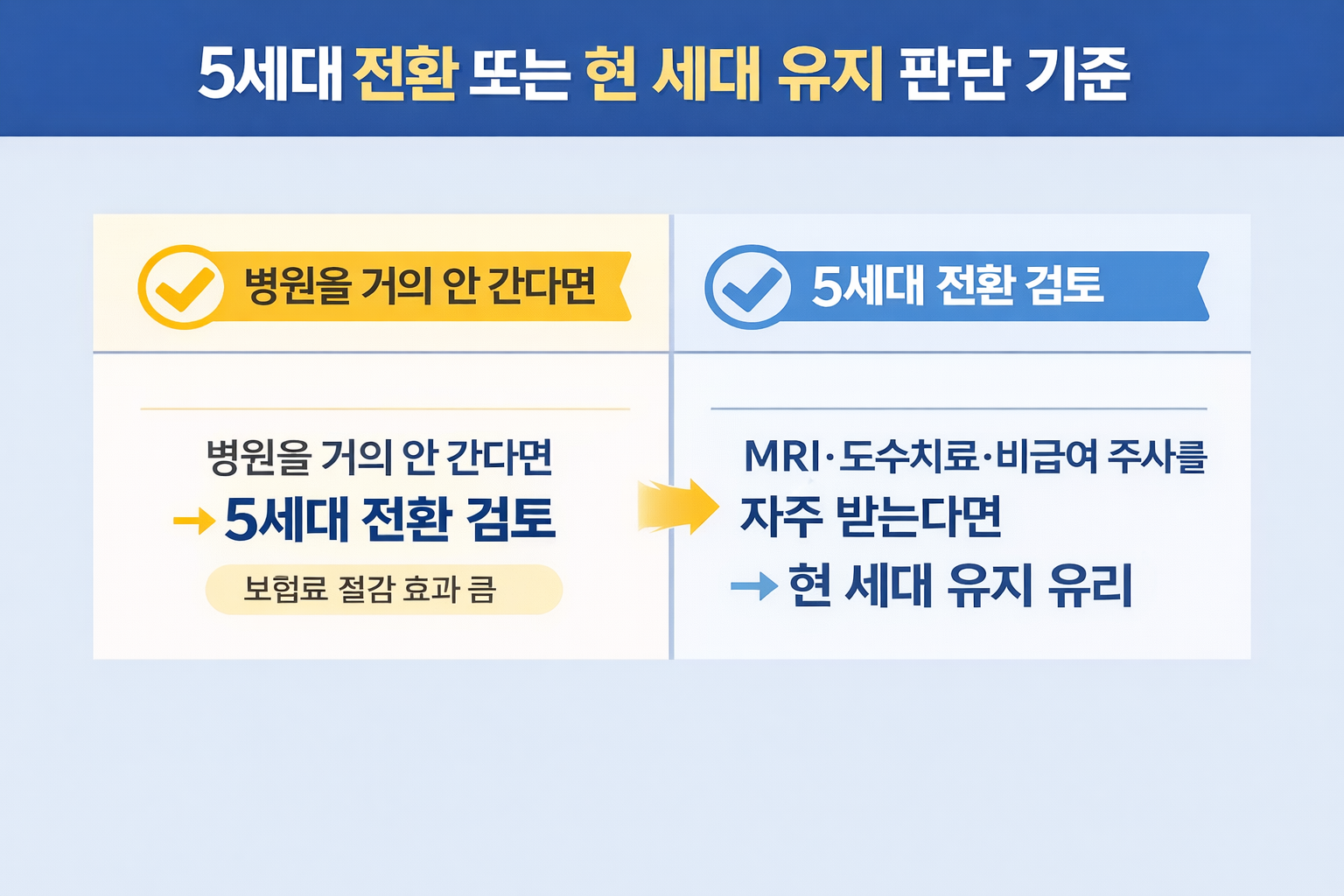 5세대 전환 또는 현 세대 유지 판단 기준

병원을 거의 안 간다면

병원을 거의 안 간다면
→ 5세대 전환 검토
보험료 절감 효과 큼

5세대 전환 검토

MRI·도수치료·비급여 주사를
자주 받는다면
→ 현 세대 유지 유리